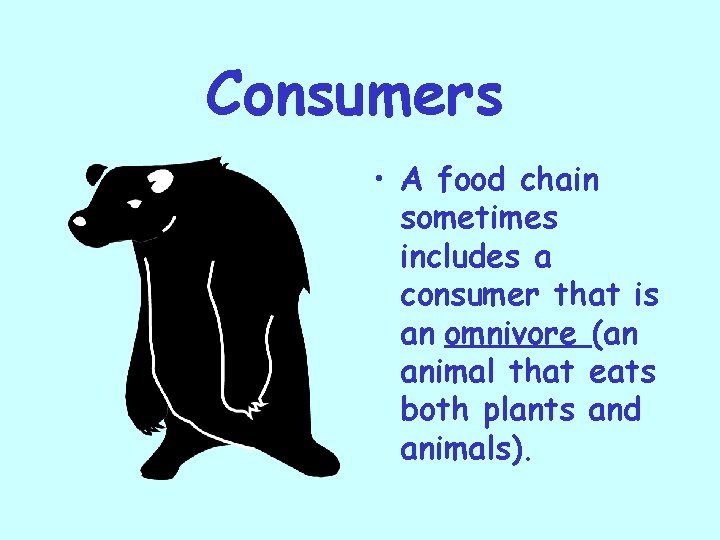 Consumers

• A food chain sometimes includes a consumer that is an omnivore (an animal that eats both plants and animals).